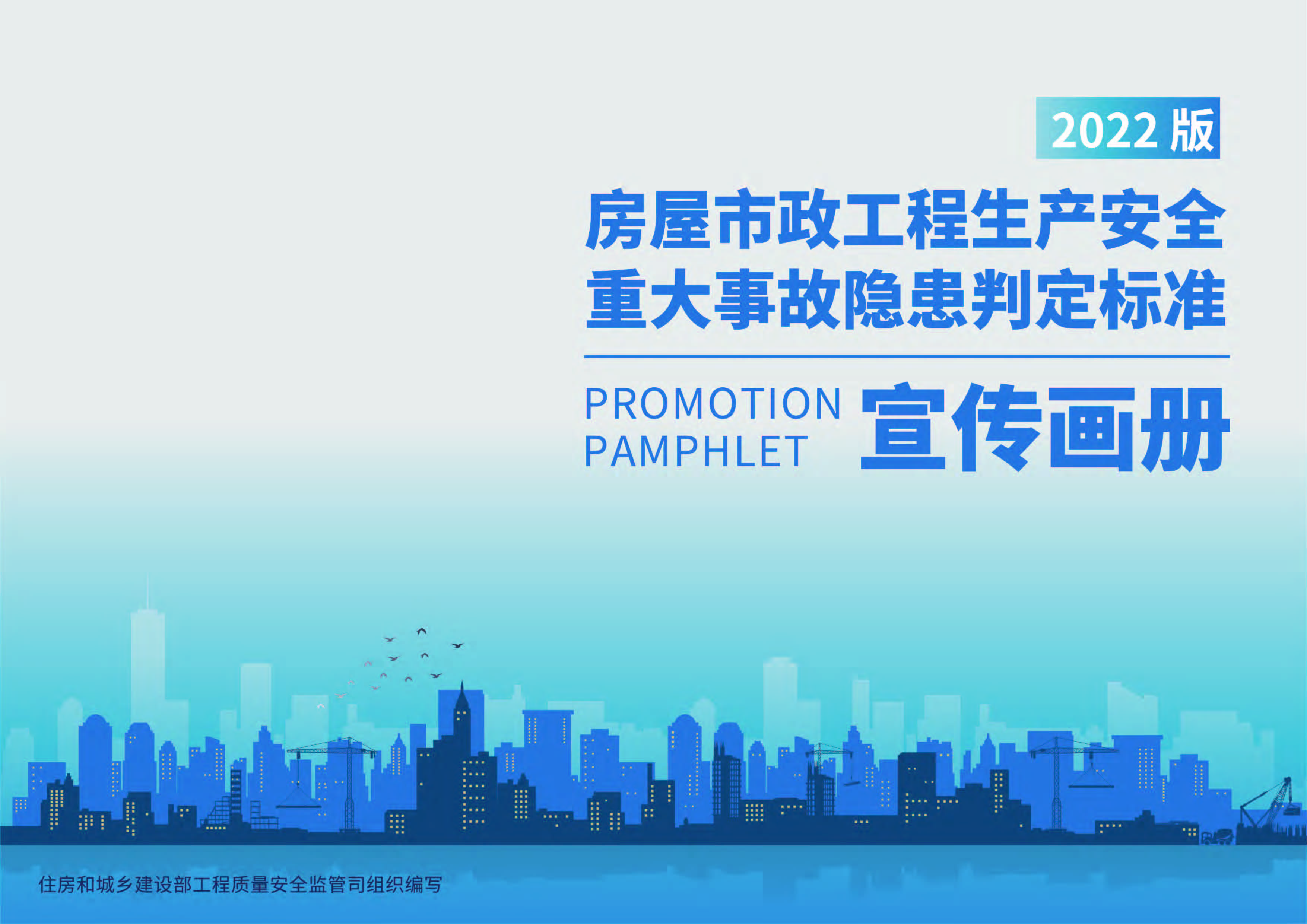 2022 版

房屋市政工程生产安全
重大事故隐患判定标准

PROMOTION
PAMPHLET

宣传画册

住房和城乡建设部工程质量安全监管司组织编写